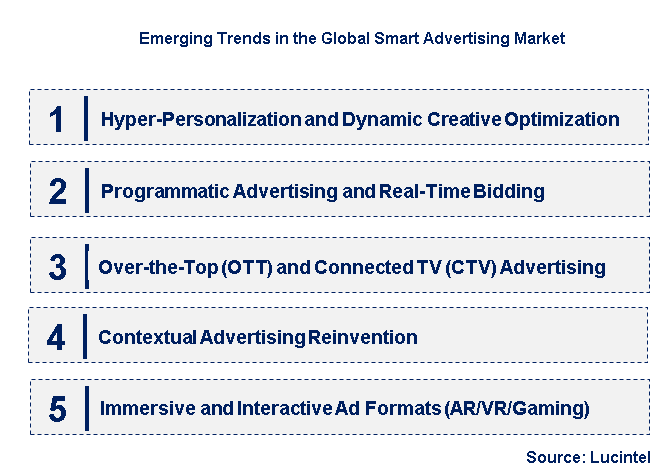 Emerging Trends in the Global Smart Advertising Market

1 Hyper-Personalization and Dynamic Creative Optimization

2 Programmatic Advertising and Real-Time Bidding

3 Over-the-Top (OTT) and Connected TV (CTV) Advertising

4 Contextual Advertising Reinvention

5 Immersive and Interactive Ad Formats (AR/VR/Gaming)

Source: Lucintel